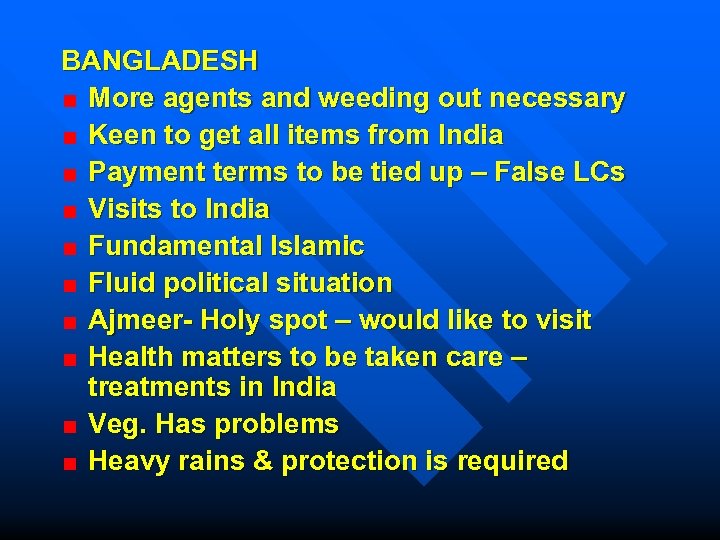 BANGLADESH

- More agents and weeding out necessary
- Keen to get all items from India
- Payment terms to be tied up – False LCs
- Visits to India
- Fundamental Islamic
- Fluid political situation
- Ajmeer- Holy spot – would like to visit
- Health matters to be taken care – treatments in India
- Veg. Has problems
- Heavy rains & protection is required